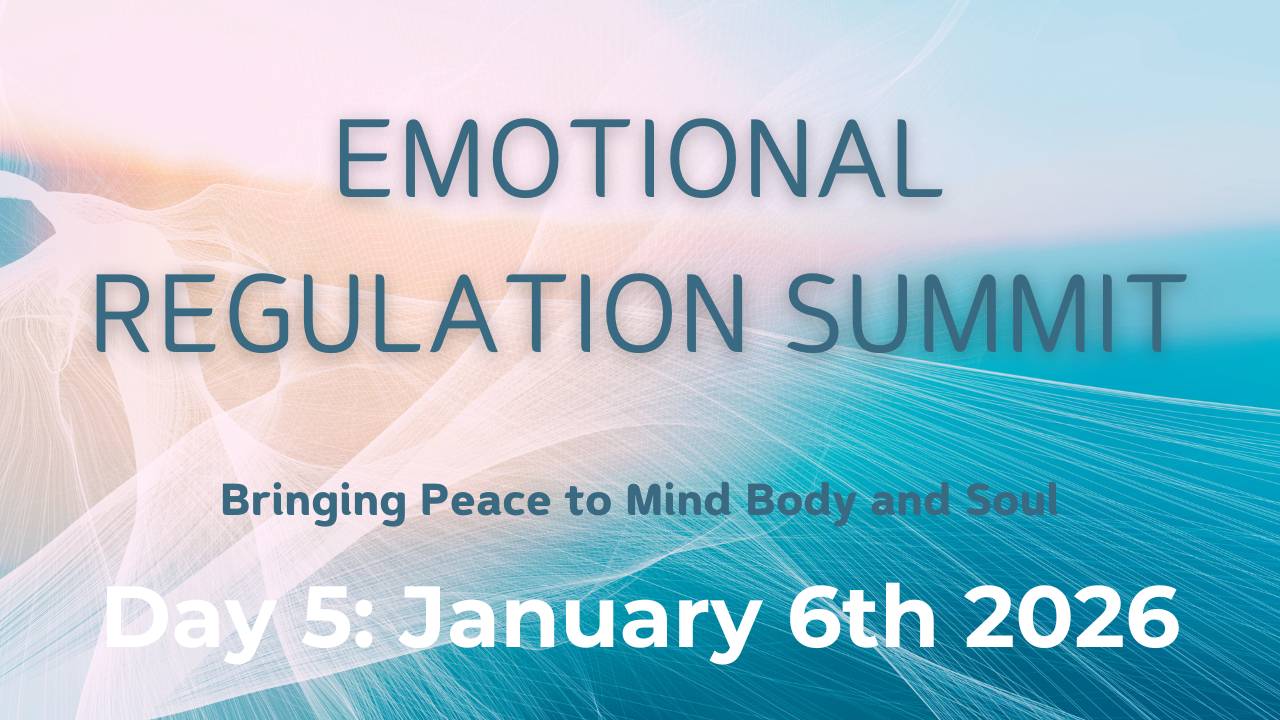 EMOTIONAL REGULATION SUMMIT

Bringing Peace to Mind Body and Soul

Day 5: January 6th 2026